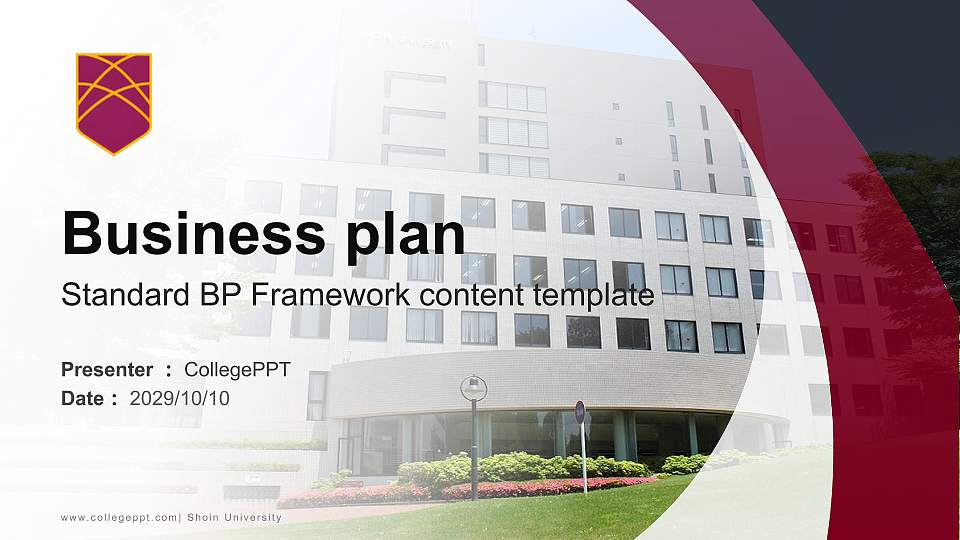 Business plan

Standard BP Framework content template

Presenter ： CollegePPT
Date ： 2029/10/10

www.collegeppt.com| Shoin University